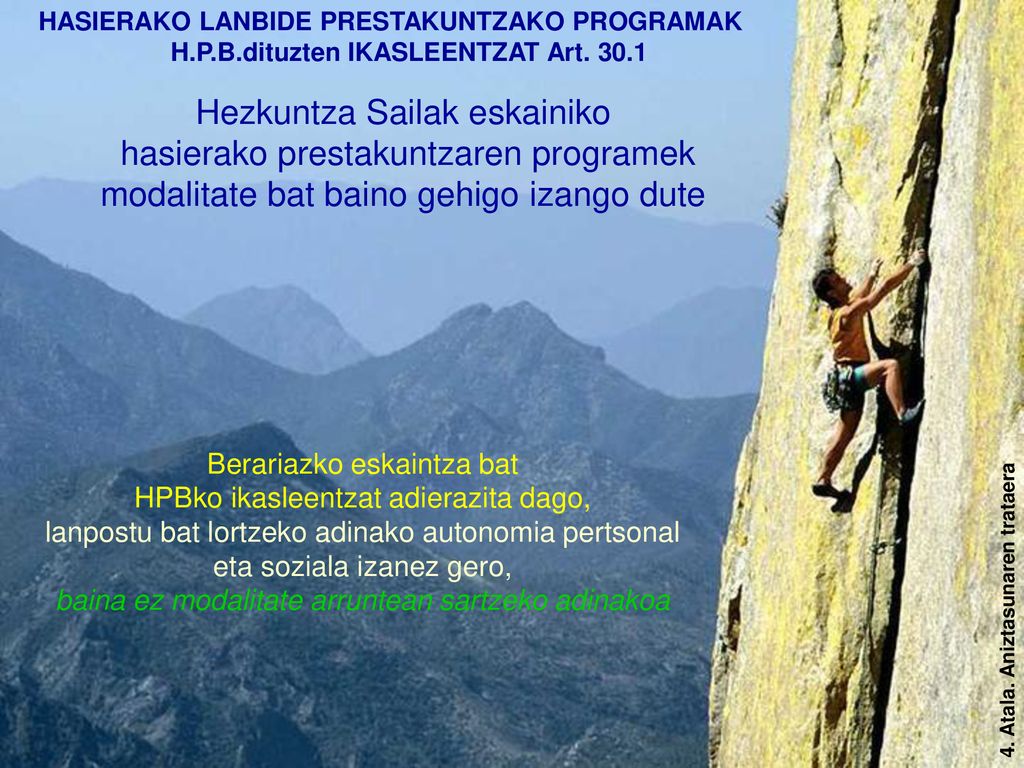 HASIERAKO LANBIDE PRESTAKUNTZAKO PROGRAMAK
H.P.B.dituzten IKASLEENTZAT Art. 30.1

Hezkuntza Sailak eskainiko hasierako prestakuntzaren programek modalitate bat baino gehigo izango dute

Berariazko eskaintza bat HPBko ikasleentzat adierazita dago, lanpostu bat lortzeko adinako autonomia pertsonal eta soziala izanez gero, baina ez modalitate arruntean sartzeko adinakoa

4. Atala. Aniztasunaren trataera